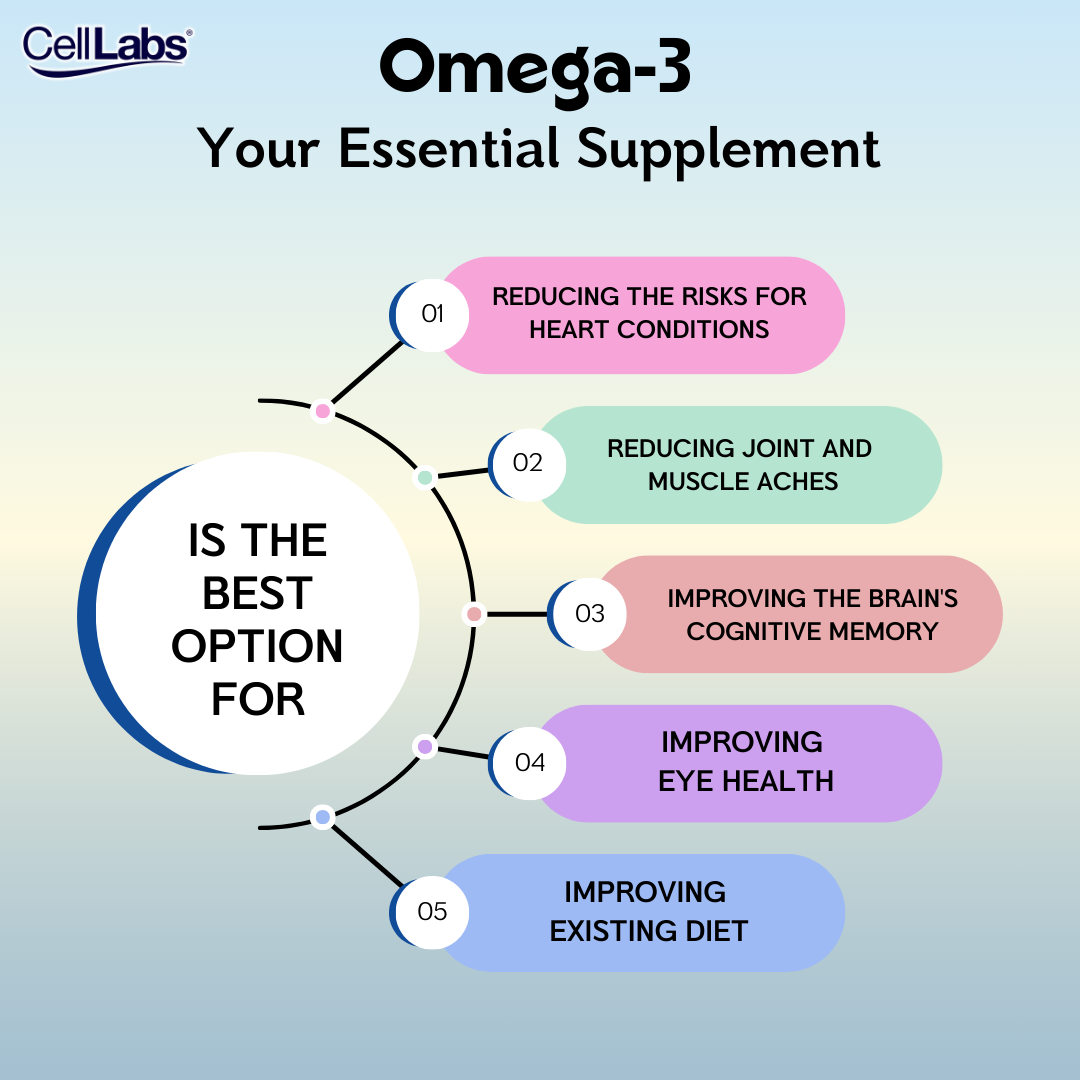 CellLabs®

Omega-3
Your Essential Supplement

IS THE BEST OPTION FOR

01 REDUCING THE RISKS FOR HEART CONDITIONS

02 REDUCING JOINT AND MUSCLE ACHES

03 IMPROVING THE BRAIN'S COGNITIVE MEMORY

04 IMPROVING EYE HEALTH

05 IMPROVING EXISTING DIET